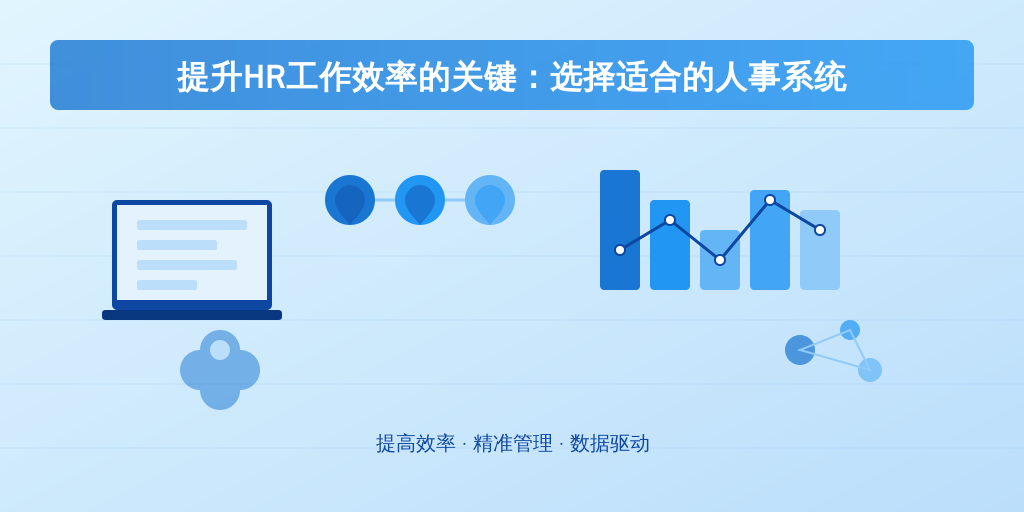 提升HR工作效率的关键：选择适合的人事系统

提高效率 · 精准管理 · 数据驱动